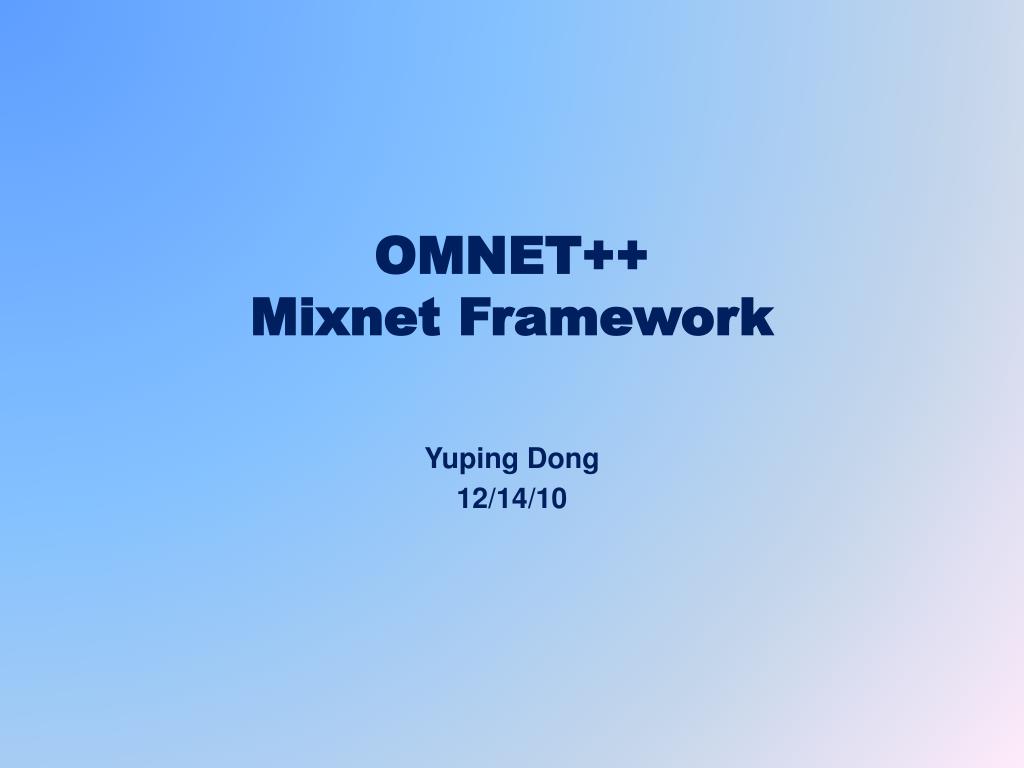 OMNET++
Mixnet Framework

Yuping Dong
12/14/10